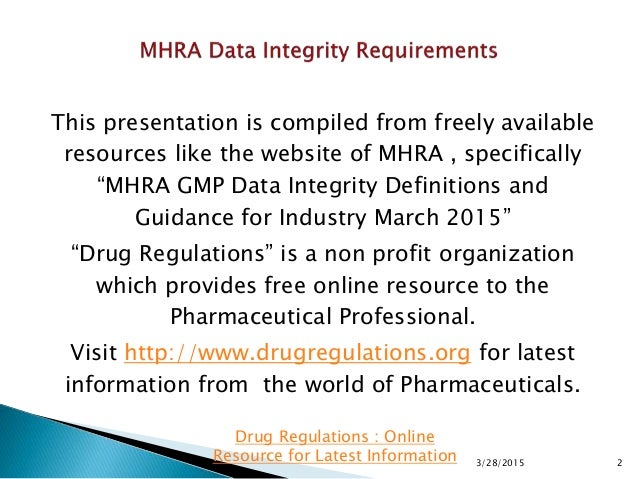 MHRA Data Integrity Requirements

This presentation is compiled from freely available resources like the website of MHRA , specifically “MHRA GMP Data Integrity Definitions and Guidance for Industry March 2015”

“Drug Regulations” is a non profit organization which provides free online resource to the Pharmaceutical Professional.

Visit http://www.drugregulations.org for latest information from the world of Pharmaceuticals.

Drug Regulations : Online Resource for Latest Information

3/28/2015

2